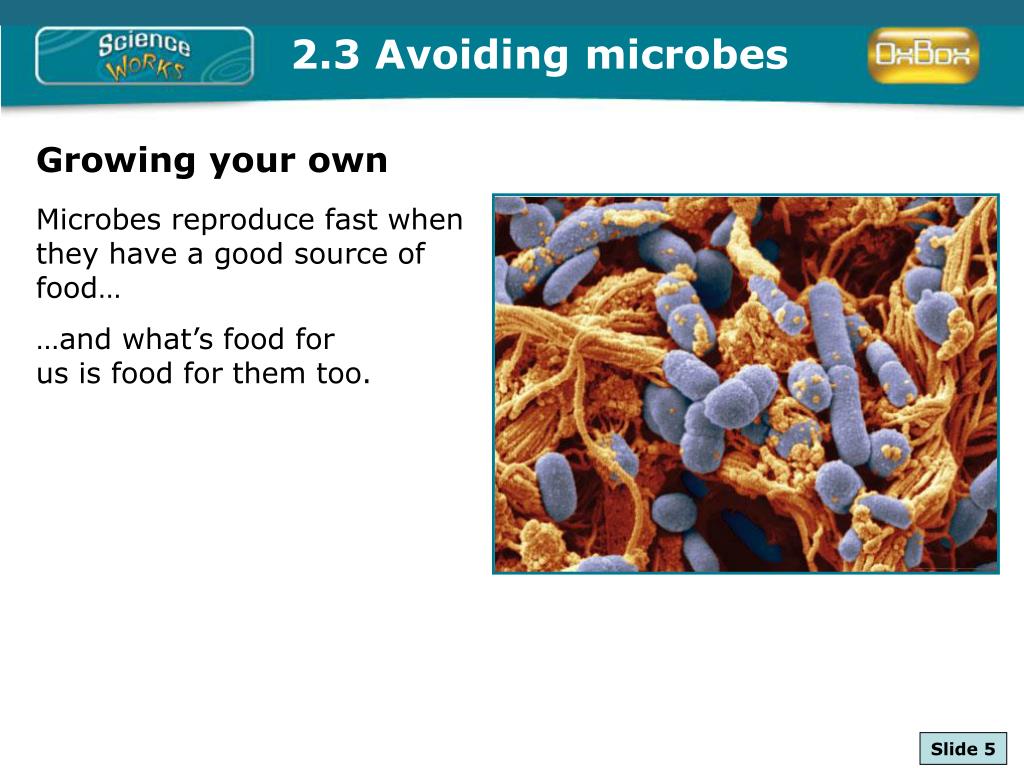 Science Works

2.3 Avoiding microbes

OxBox

Growing your own

Microbes reproduce fast when they have a good source of food…

…and what’s food for us is food for them too.

Slide 5